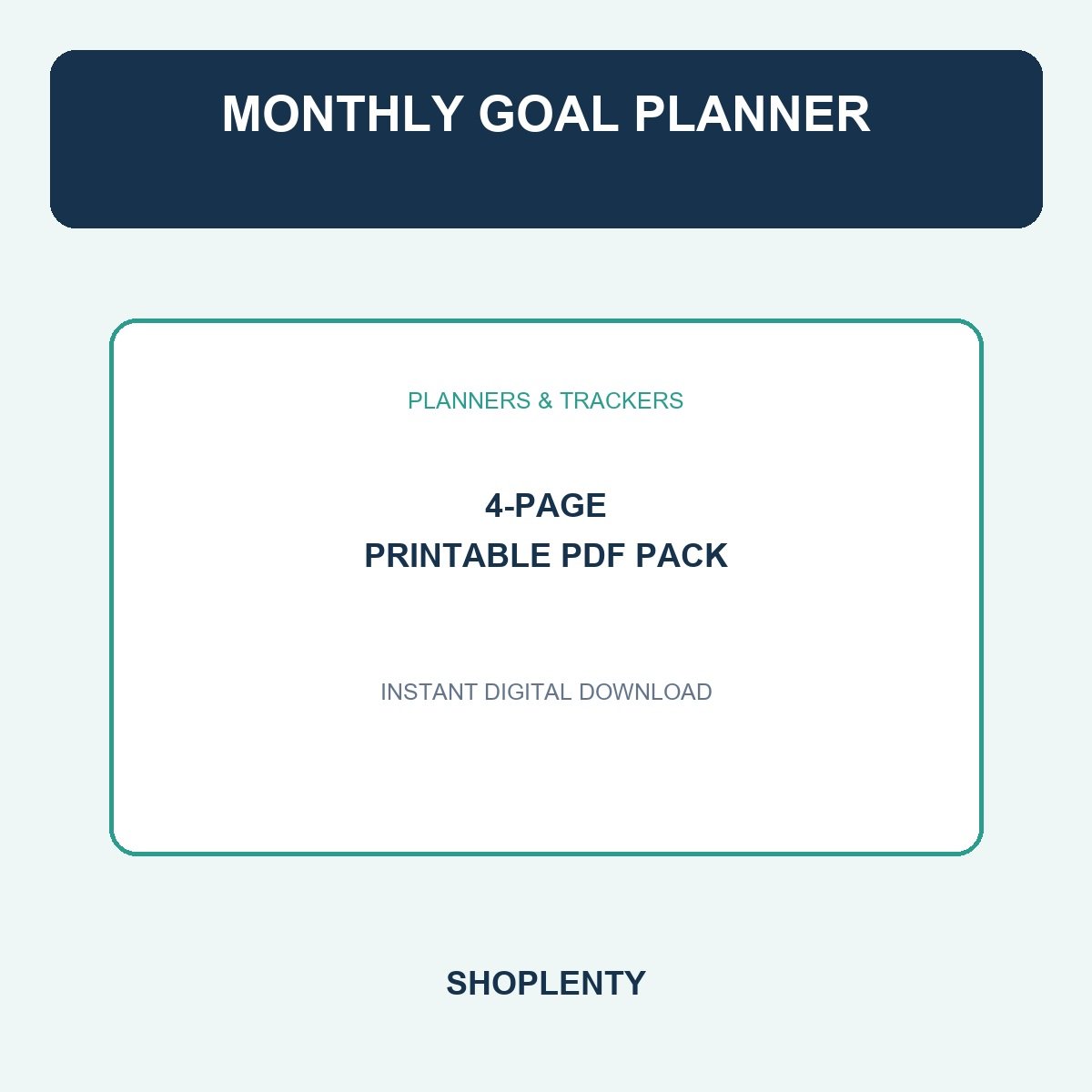 MONTHLY GOAL PLANNER

PLANNERS & TRACKERS

4-PAGE
PRINTABLE PDF PACK

INSTANT DIGITAL DOWNLOAD

SHOPLENTY